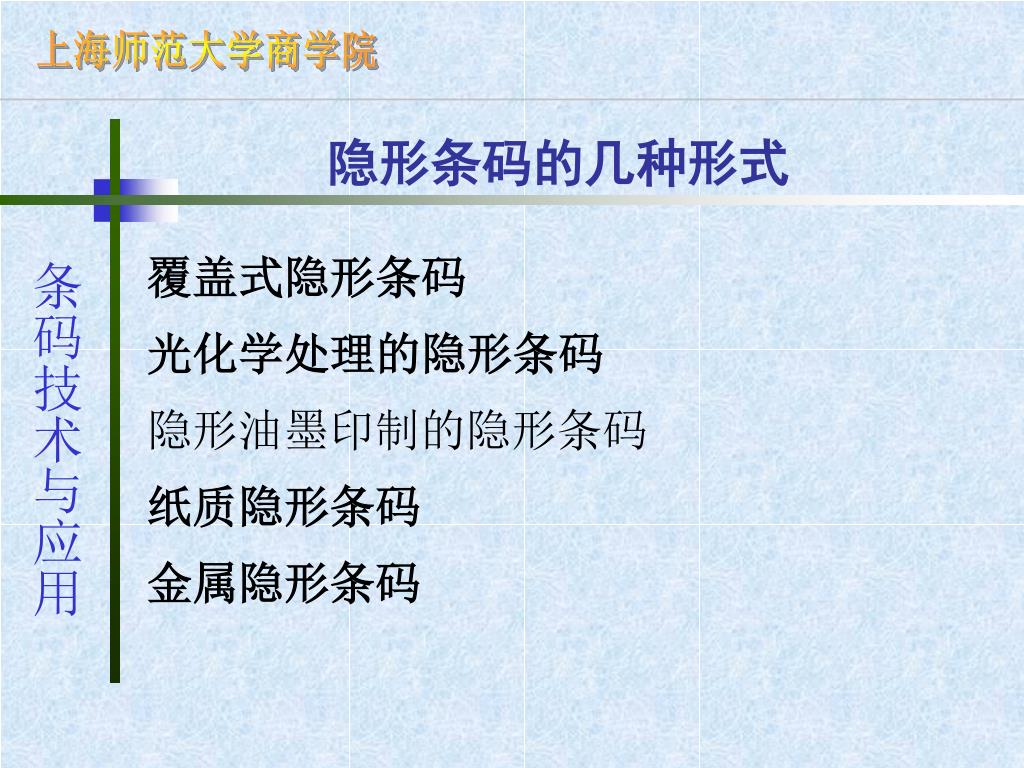 上海师范大学商学院

隐形条码的几种形式

条码技术与应用

覆盖式隐形条码

光化学处理的隐形条码

隐形油墨印制的隐形条码

纸质隐形条码

金属隐形条码